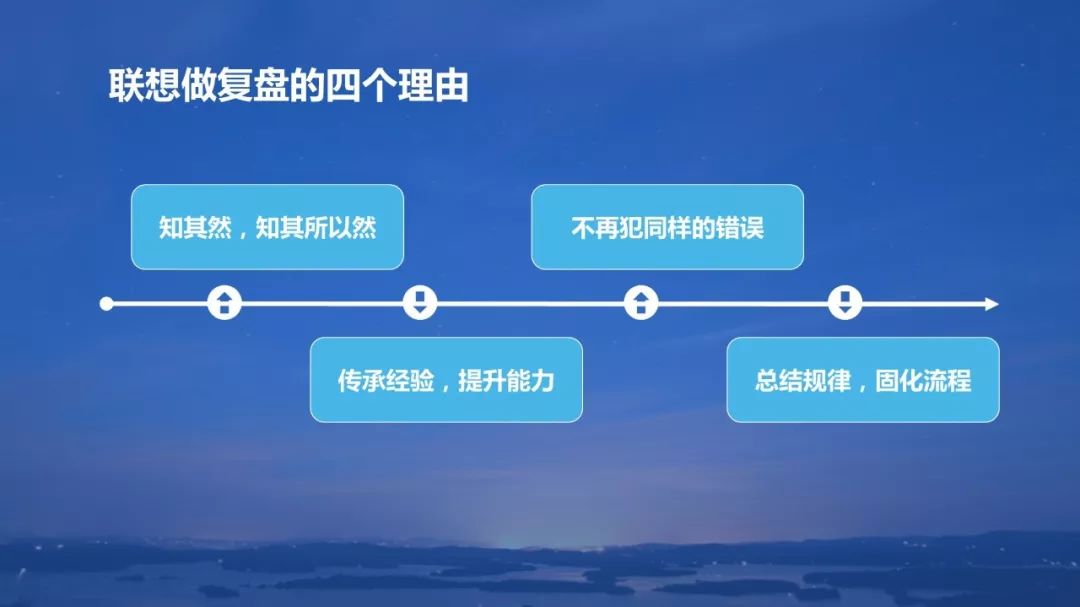 联想做复盘的四个理由

知其然，知其所以然

传承经验，提升能力

不再犯同样的错误

总结规律，固化流程